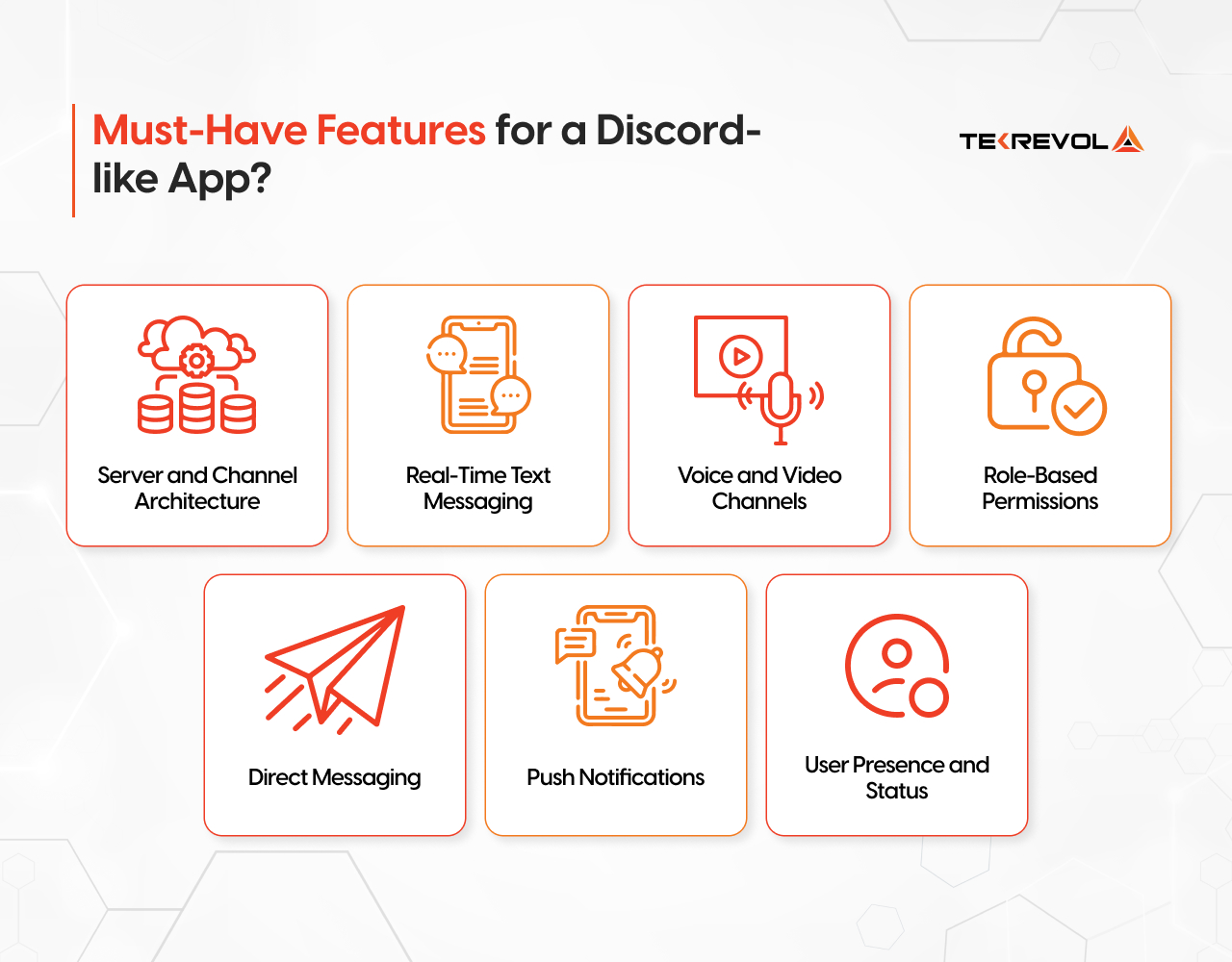 Must-Have Features for a Discord-like App?

TEKREVOL

Server and Channel Architecture

Real-Time Text Messaging

Voice and Video Channels

Role-Based Permissions

Direct Messaging

Push Notifications

User Presence and Status